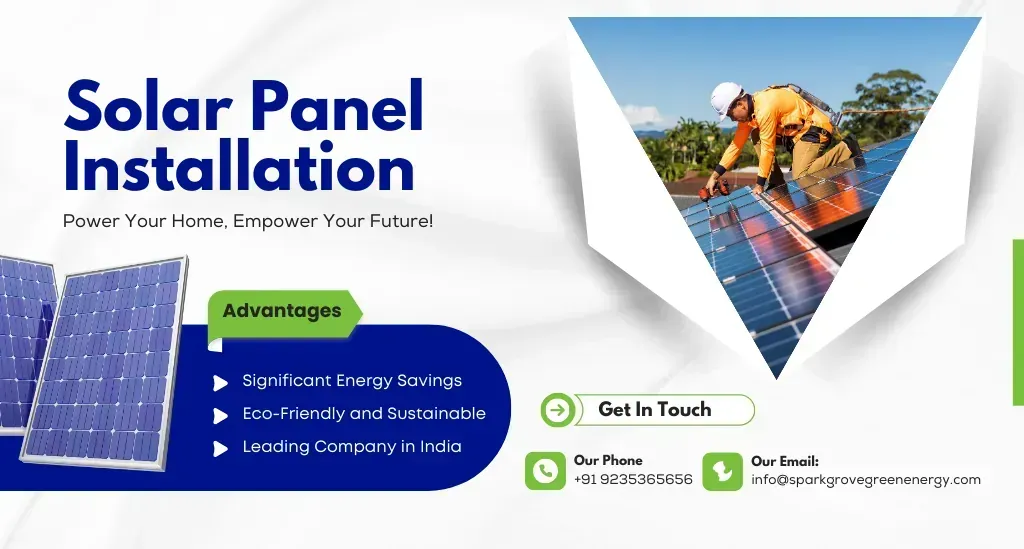 Solar Panel Installation

Power Your Home, Empower Your Future!

Advantages

Significant Energy Savings

Eco-Friendly and Sustainable

Leading Company in India

Get In Touch

Our Phone
+91 9235365656

Our Email:
info@sparkgrovegreenenergy.com